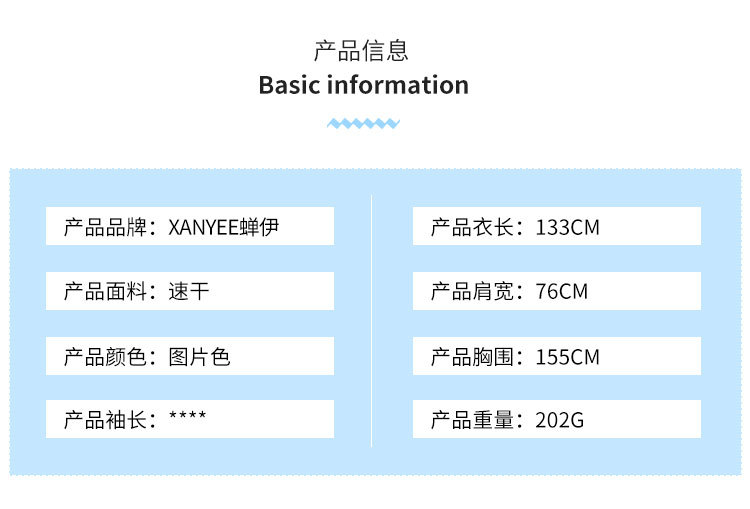 产品信息
Basic information

产品品牌：XANYEE蝉伊

产品面料：速干

产品颜色：图片色

产品袖长：****

产品衣长：133CM

产品肩宽：76CM

产品胸围：155CM

产品重量：202G